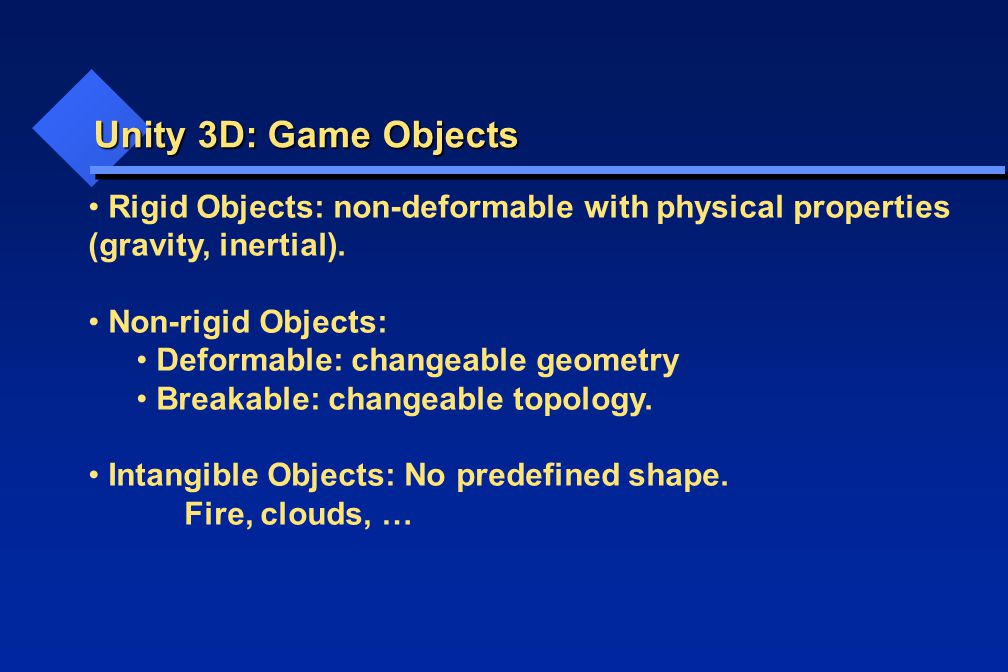 Unity 3D: Game Objects

• Rigid Objects: non-deformable with physical properties (gravity, inertial).

• Non-rigid Objects:
• Deformable: changeable geometry
• Breakable: changeable topology.

• Intangible Objects: No predefined shape.
Fire, clouds, …